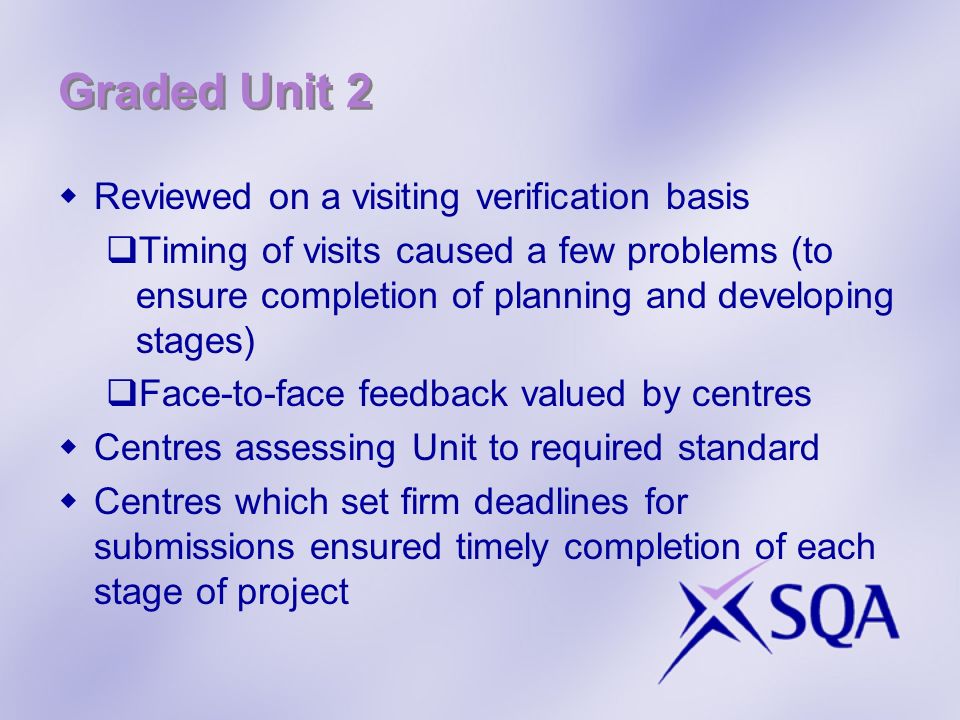 Graded Unit 2

- Reviewed on a visiting verification basis
  - Timing of visits caused a few problems (to ensure completion of planning and developing stages)
  - Face-to-face feedback valued by centres
- Centres assessing Unit to required standard
- Centres which set firm deadlines for submissions ensured timely completion of each stage of project

SQA